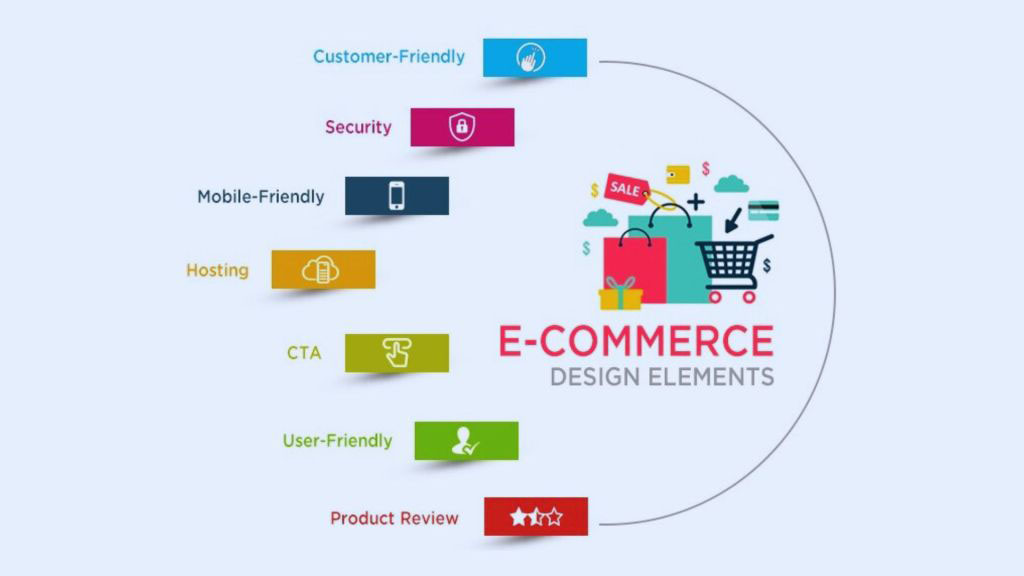 Customer-Friendly

Security

Mobile-Friendly

Hosting

CTA

User-Friendly

Product Review

SALE

E-COMMERCE
DESIGN ELEMENTS